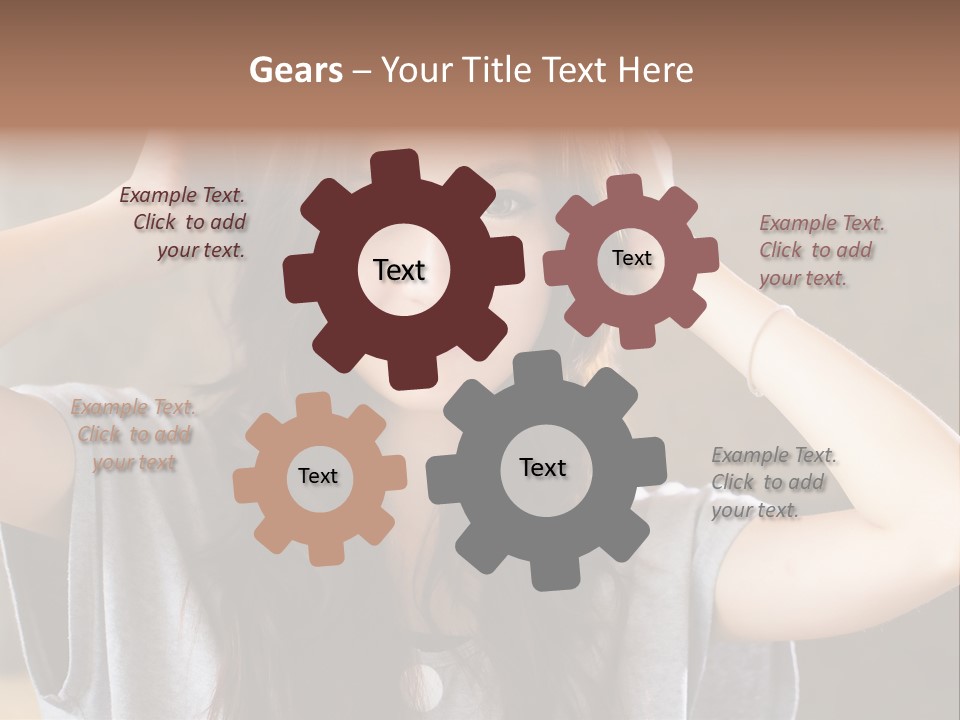 Gears – Your Title Text Here

Example Text. Click to add your text.

Text

Text

Example Text. Click to add your text.

Example Text. Click to add your text

Text

Text

Example Text. Click to add your text.